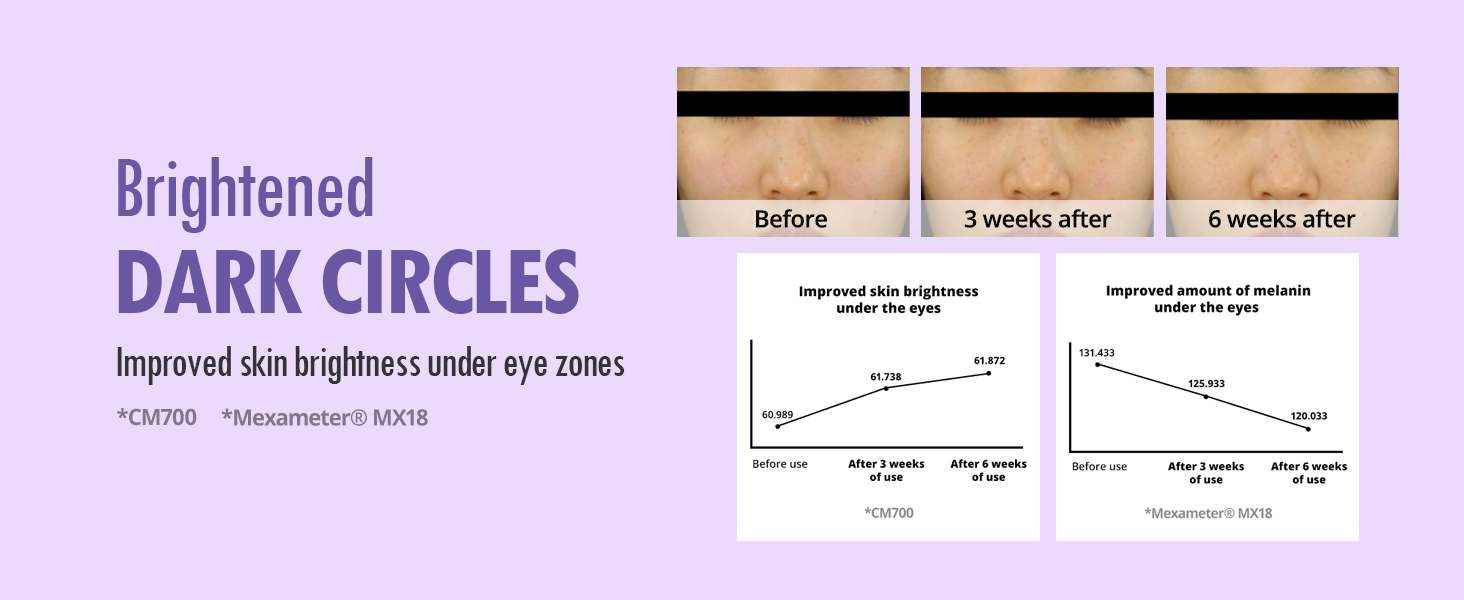 Brightened
DARK CIRCLES
Improved skin brightness under eye zones
*CM700 *Mexameter® MX18

Before
3 weeks after
6 weeks after

Improved skin brightness under the eyes
60.989
61.738
61.872
Before use
After 3 weeks of use
After 6 weeks of use
*CM700

Improved amount of melanin under the eyes
131.433
125.933
120.033
Before use
After 3 weeks of use
After 6 weeks of use
*Mexameter® MX18